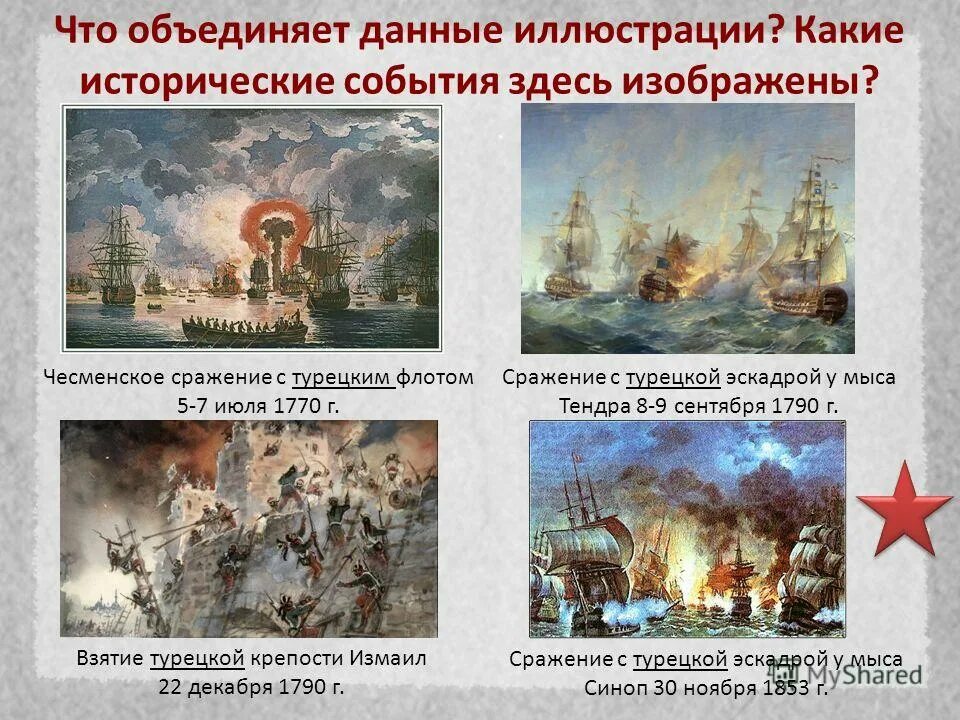 Что объединяет данные иллюстрации? Какие исторические события здесь изображены?

Чесменское сражение с турецким флотом 5-7 июля 1770 г.

Сражение с турецкой эскадрой у мыса Тендра 8-9 сентября 1790 г.

Взятие турецкой крепости Измаил 22 декабря 1790 г.

Сражение с турецкой эскадрой у мыса Синоп 30 ноября 1853 г.

MyShared